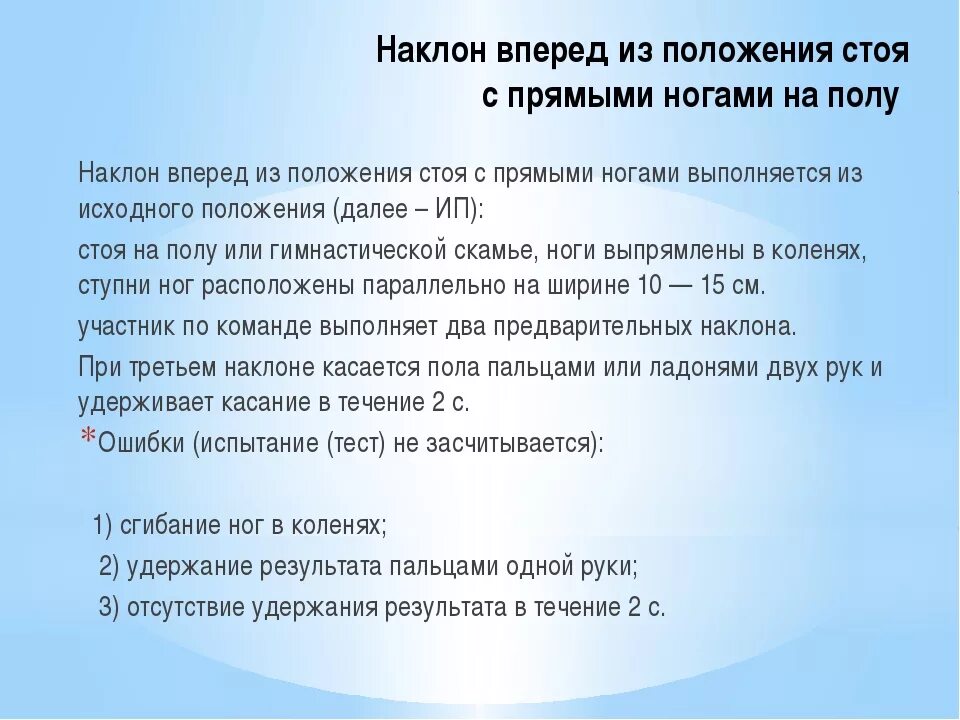 Наклон вперед из положения стоя с прямыми ногами на полу

Наклон вперед из положения стоя с прямыми ногами выполняется из исходного положения (далее – ИП):

стоя на полу или гимнастической скамье, ноги выпрямлены в коленях, ступни ног расположены параллельно на ширине 10 — 15 см.

участник по команде выполняет два предварительных наклона.

При третьем наклоне касается пола пальцами или ладонями двух рук и удерживает касание в течение 2 с.

*Ошибки (испытание (тест) не засчитывается):

1) сгибание ног в коленях;

2) удержание результата пальцами одной руки;

3) отсутствие удержания результата в течение 2 с.